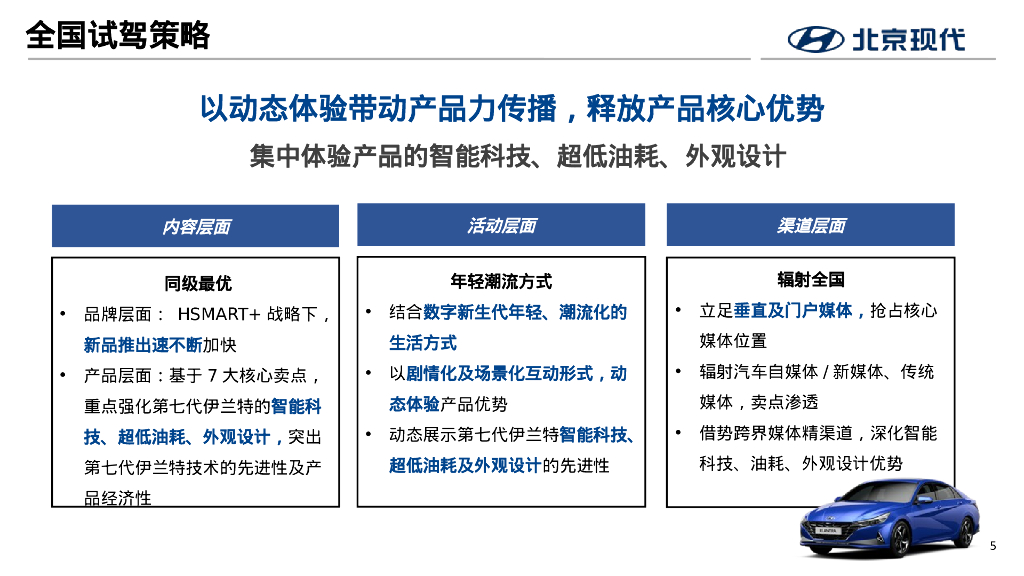 全国试驾策略

北京现代

以动态体验带动产品力传播，释放产品核心优势

集中体验产品的智能科技、超低油耗、外观设计

内容层面

同级最优

• 品牌层面： HSMART+ 战略下，新品推出速不断加快

• 产品层面：基于 7 大核心卖点，重点强化第七代伊兰特的智能科技、超低油耗、外观设计，突出第七代伊兰特技术的先进性及产品经济性

活动层面

年轻潮流方式

• 结合数字新生代年轻、潮流化的生活方式

• 以剧情化及场景化互动形式，动态体验产品优势

• 动态展示第七代伊兰特智能科技、超低油耗及外观设计的先进性

渠道层面

辐射全国

• 立足垂直及门户媒体，抢占核心媒体位置

• 辐射汽车自媒体 / 新媒体、传统媒体，卖点渗透

• 借势跨界媒体精渠道，深化智能科技、油耗、外观设计优势

5